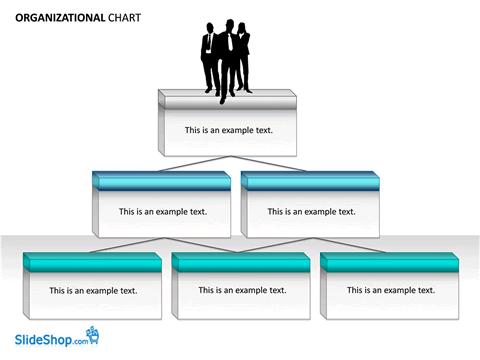 ORGANIZATIONAL CHART

This is an example text.

This is an example text.

This is an example text.

This is an example text.

This is an example text.

This is an example text.

SlideShop.com